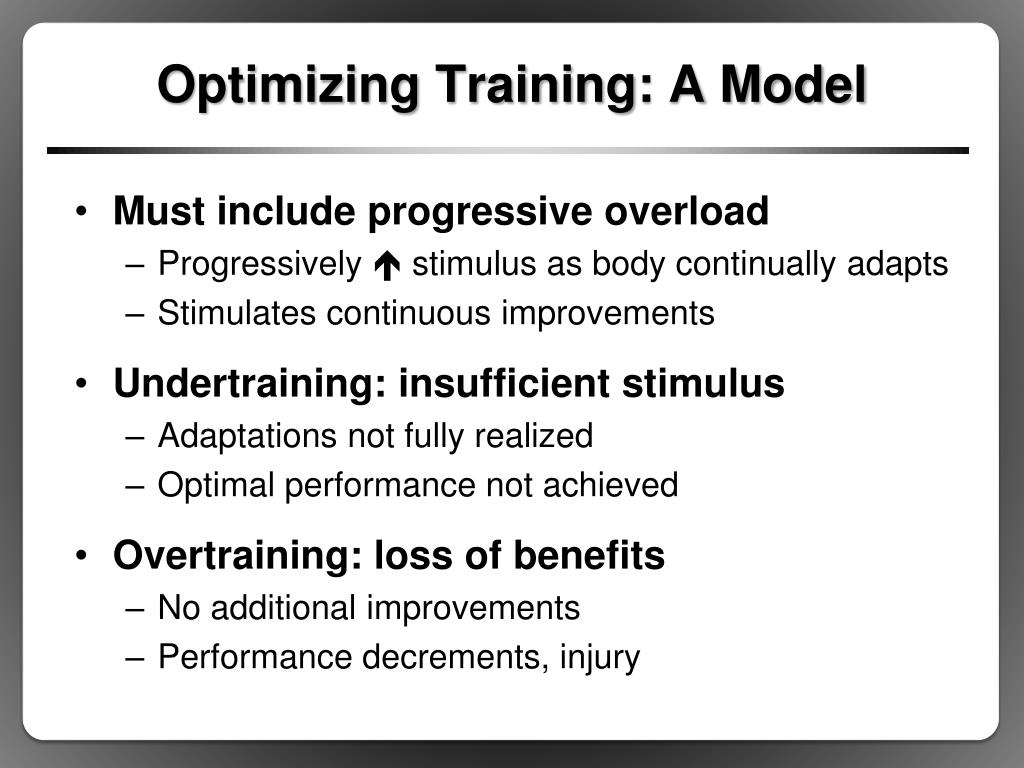 Optimizing Training: A Model

• Must include progressive overload
– Progressively ↑ stimulus as body continually adapts
– Stimulates continuous improvements

• Undertraining: insufficient stimulus
– Adaptations not fully realized
– Optimal performance not achieved

• Overtraining: loss of benefits
– No additional improvements
– Performance decrements, injury